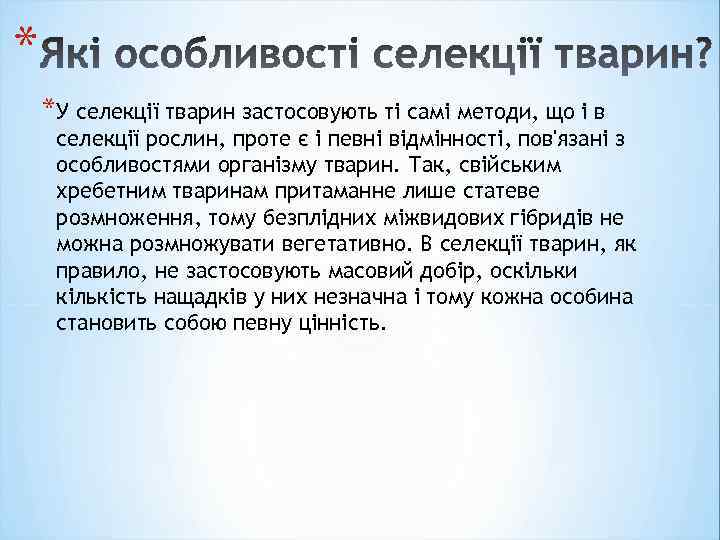 *Які особливості селекції тварин?

*У селекції тварин застосовують ті самі методи, що і в селекції рослин, проте є і певні відмінності, пов'язані з особливостями організму тварин. Так, свійським хребетним тваринам притаманне лише статеве розмноження, тому безплідних міжвидових гібридів не можна розмножувати вегетативно. В селекції тварин, як правило, не застосовують масовий добір, оскільки кількість нащадків у них незначна і тому кожна особина становить собою певну цінність.